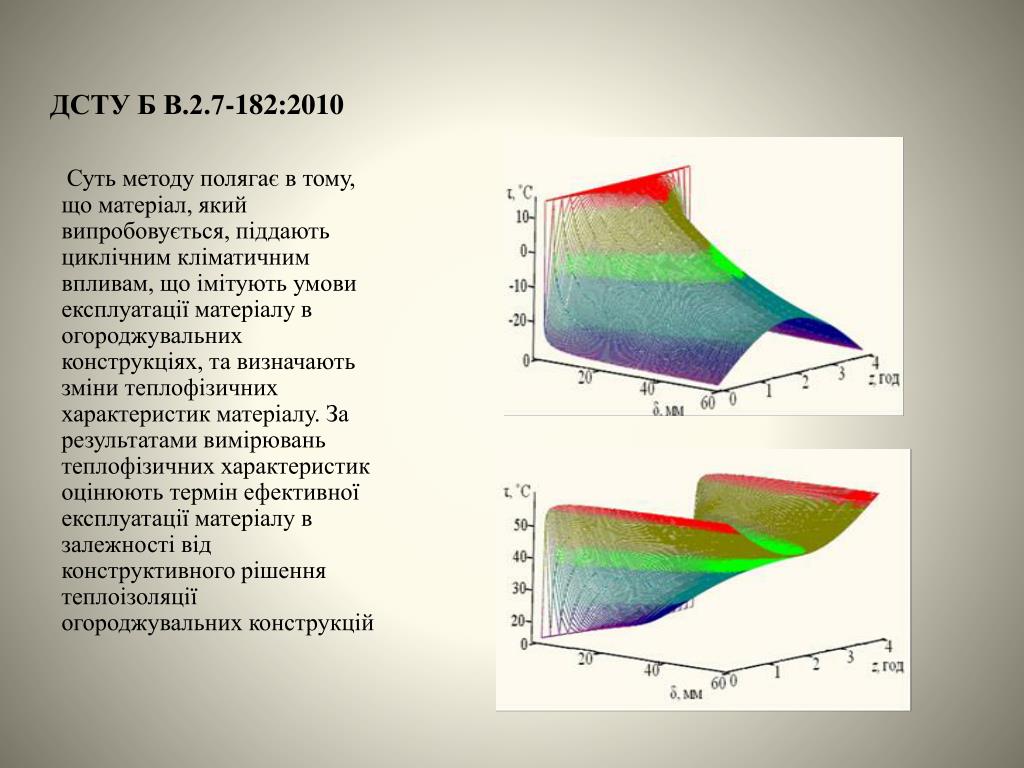 ДСТУ Б В.2.7-182:2010

Суть методу полягає в тому, що матеріал, який випробовується, піддають циклічним кліматичним впливам, що імітують умови експлуатації матеріалу в огороджувальних конструкціях, та визначають зміни теплофізичних характеристик матеріалу. За результатами вимірювань теплофізичних характеристик оцінюють термін ефективної експлуатації матеріалу в залежності від конструктивного рішення теплоізоляції огороджувальних конструкцій

τ, °C
10
0
-10
-20
0
20
40
60
δ, мм
0
1
2
3
4
z, год

τ, °C
50
40
30
20
0
20
40
60
δ, мм
0
1
2
3
4
z, год